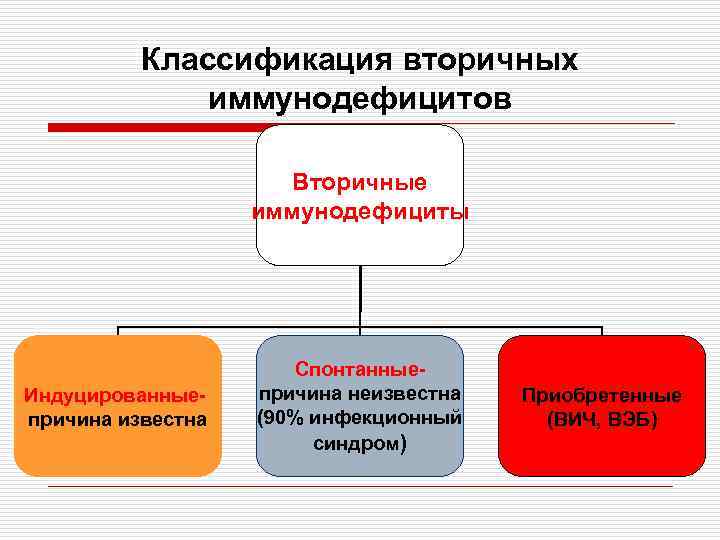 Классификация вторичных иммунодефицитов

Вторичные иммунодефициты

Индуцированные- причина известна

Спонтанные- причина неизвестна (90% инфекционный синдром)

Приобретенные (ВИЧ, ВЭБ)